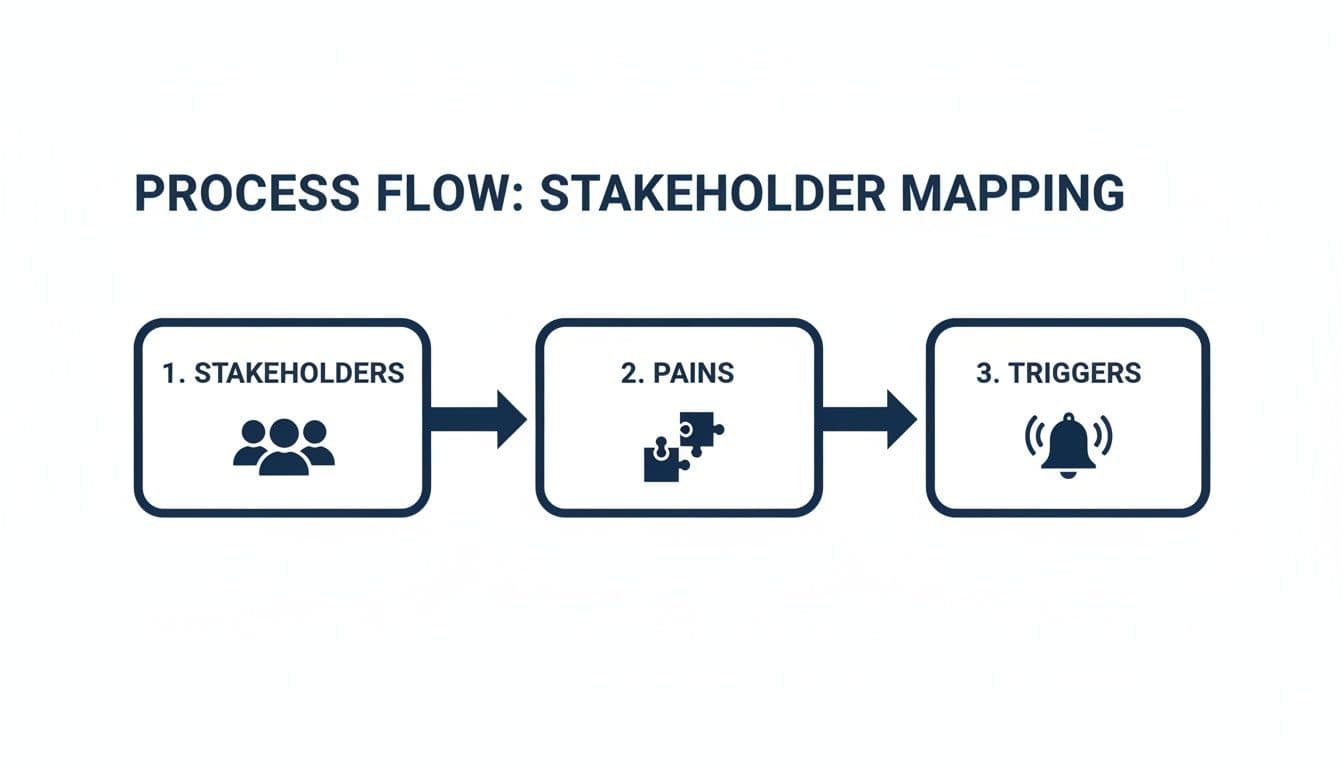 PROCESS FLOW: STAKEHOLDER MAPPING

1. STAKEHOLDERS

2. PAINS

3. TRIGGERS